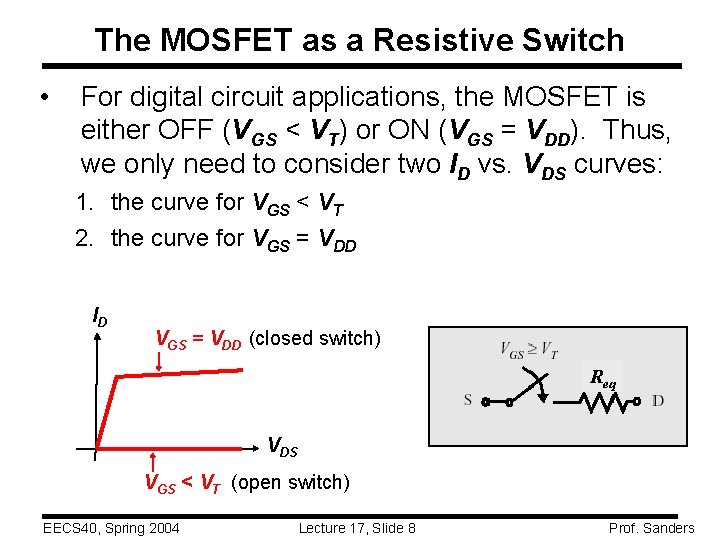 The MOSFET as a Resistive Switch

• For digital circuit applications, the MOSFET is either OFF ($V_{GS} < V_T$) or ON ($V_{GS} = V_{DD}$). Thus, we only need to consider two $I_D$ vs. $V_{DS}$ curves:

1. the curve for $V_{GS} < V_T$
2. the curve for $V_{GS} = V_{DD}$

$I_D$

$V_{GS} = V_{DD}$ (closed switch)

$V_{DS}$

$V_{GS} < V_T$ (open switch)

$V_{GS} \geq V_T$

$R_{eq}$

S

D

EECS40, Spring 2004

Lecture 17, Slide 8

Prof. Sanders